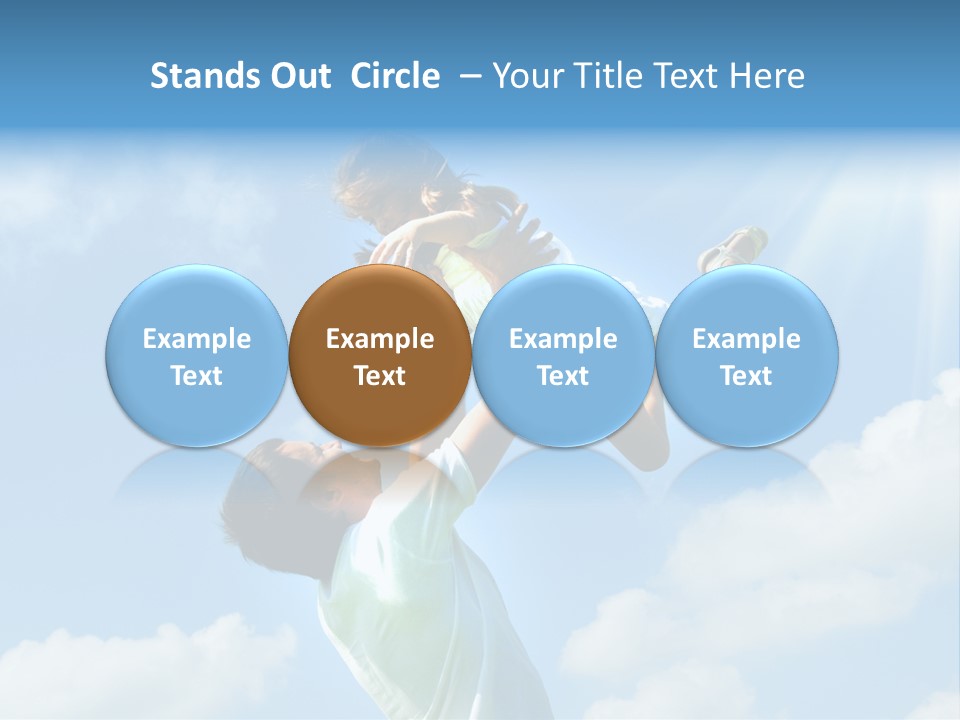 Stands Out Circle – Your Title Text Here

Example Text

Example Text

Example Text

Example Text